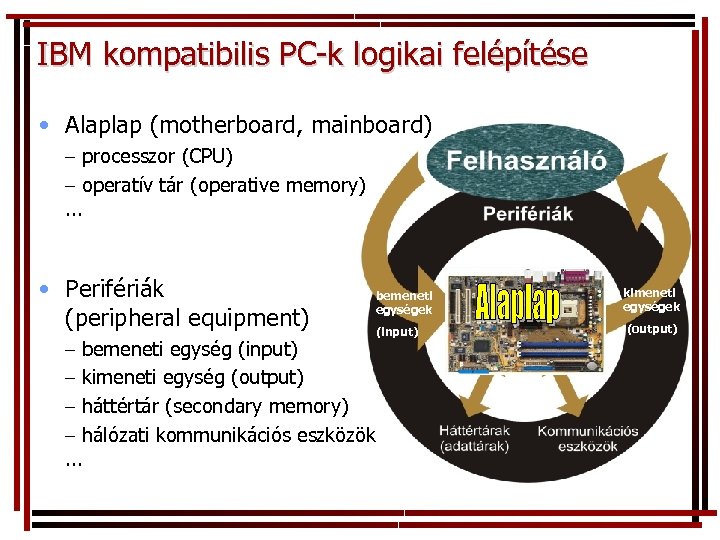 IBM kompatibilis PC-k logikai felépítése

• Alaplap (motherboard, mainboard)
– processzor (CPU)
– operatív tár (operative memory)
...

• Perifériák (peripheral equipment)
– bemeneti egység (input)
– kimeneti egység (output)
– háttértár (secondary memory)
– hálózati kommunikációs eszközök
...

Felhasználó

Perifériák

bemeneti egységek (input)

Alaplap

kimeneti egységek (output)

Háttértárak (adattárak)

Kommunikációs eszközök